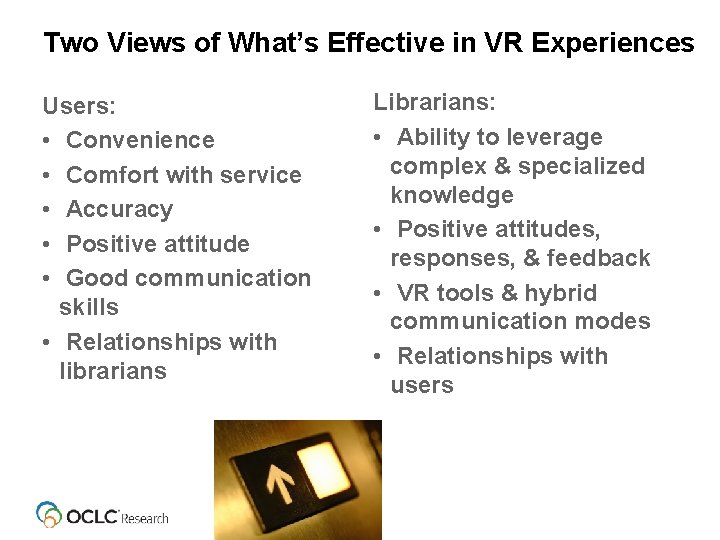 Two Views of What's Effective in VR Experiences

Users:
• Convenience
• Comfort with service
• Accuracy
• Positive attitude
• Good communication skills
• Relationships with librarians

Librarians:
• Ability to leverage complex & specialized knowledge
• Positive attitudes, responses, & feedback
• VR tools & hybrid communication modes
• Relationships with users

OCLC Research